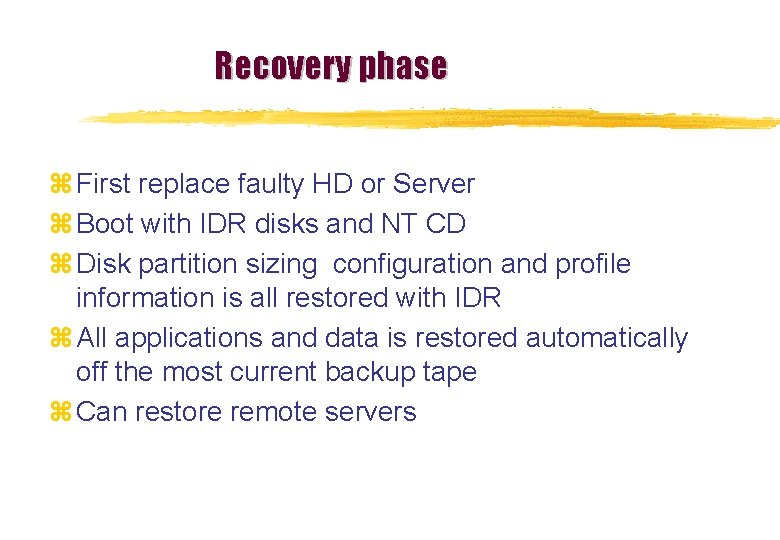 Recovery phase

⌘ First replace faulty HD or Server
⌘ Boot with IDR disks and NT CD
⌘ Disk partition sizing configuration and profile information is all restored with IDR
⌘ All applications and data is restored automatically off the most current backup tape
⌘ Can restore remote servers